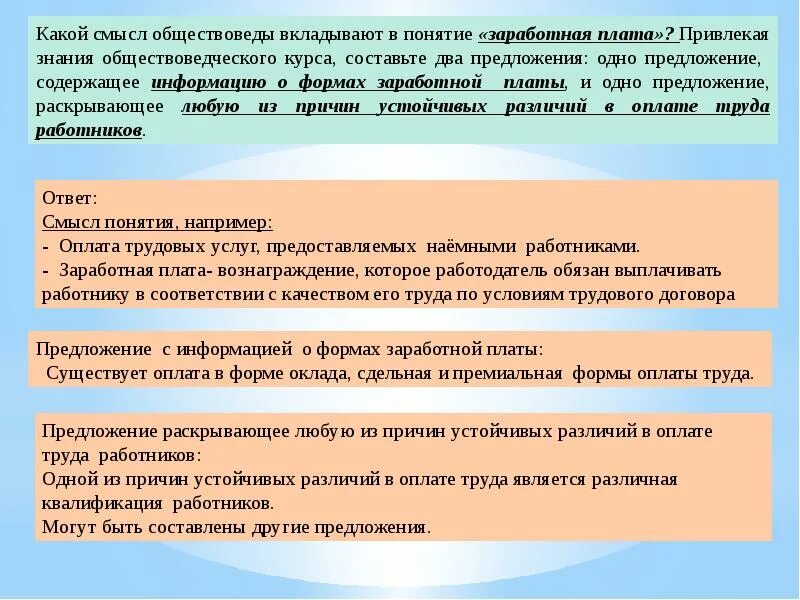 Какой смысл обществоведы вкладывают в понятие «заработная плата»? Привлекая знания обществоведческого курса, составьте два предложения: одно предложение, содержащее информацию о формах заработной платы, и одно предложение, раскрывающее любую из причин устойчивых различий в оплате труда работников.

Ответ:
Смысл понятия, например:
- Оплата трудовых услуг, предоставляемых наёмными работниками.
- Заработная плата- вознаграждение, которое работодатель обязан выплачивать работнику в соответствии с качеством его труда по условиям трудового договора

Предложение с информацией о формах заработной платы:
Существует оплата в форме оклада, сдельная и премиальная формы оплаты труда.

Предложение раскрывающее любую из причин устойчивых различий в оплате труда работников:
Одной из причин устойчивых различий в оплате труда является различная квалификация работников.
Могут быть составлены другие предложения.